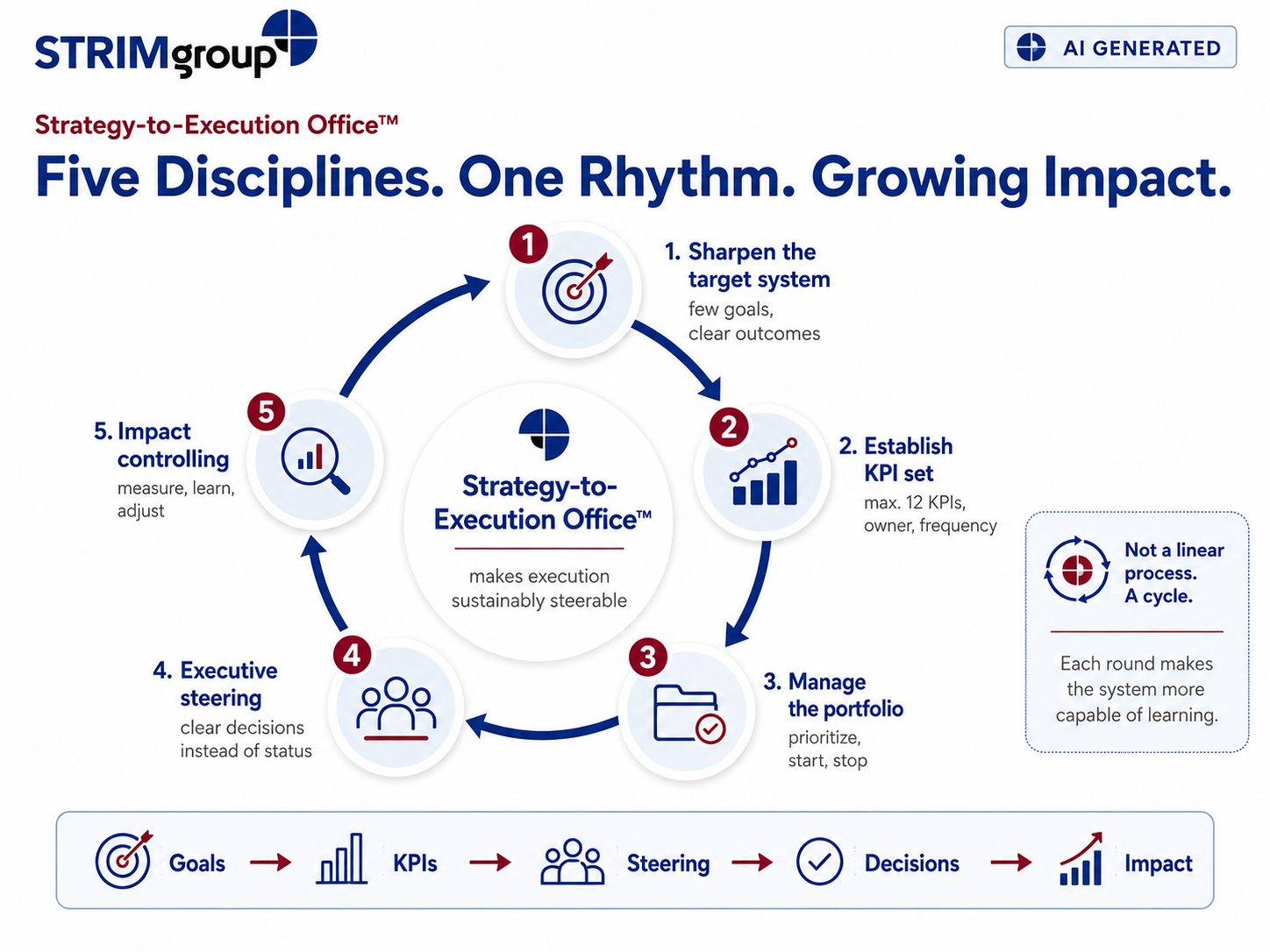 STRIMgroup

AI GENERATED

Strategy-to-Execution Office™

Five Disciplines. One Rhythm. Growing Impact.

1

1. Sharpen the target system
few goals, clear outcomes

2

2. Establish KPI set
max. 12 KPIs, owner, frequency

3

3. Manage the portfolio
prioritize, start, stop

4

4. Executive steering
clear decisions instead of status

5

5. Impact controlling
measure, learn, adjust

Strategy-to-Execution Office™

makes execution sustainably steerable

Not a linear process. A cycle.

Each round makes the system more capable of learning.

Goals → KPIs → Steering → Decisions → Impact